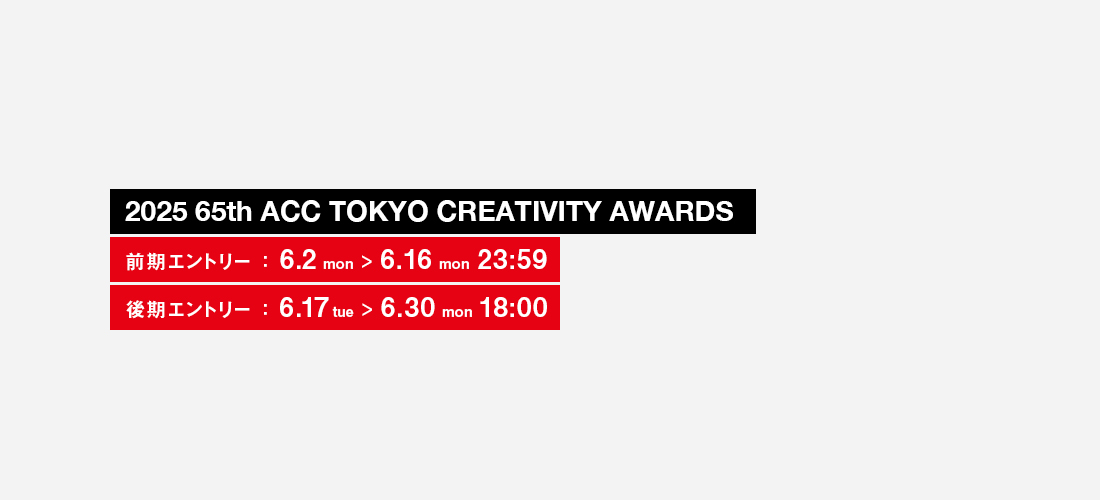 2025 65th ACC TOKYO CREATIVITY AWARDS

前期エントリー ： 6.2 mon > 6.16 mon 23:59

後期エントリー ： 6.17 tue > 6.30 mon 18:00